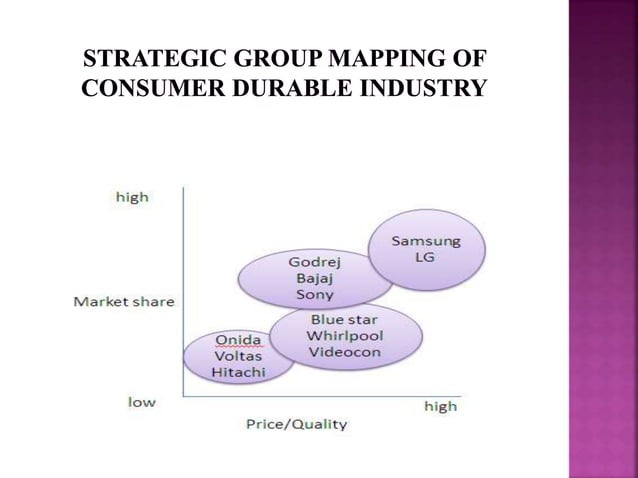 STRATEGIC GROUP MAPPING OF CONSUMER DURABLE INDUSTRY

high

Market share

low

Samsung
LG

Godrej
Bajaj
Sony

Blue star
Whirlpool
Videocon

Onida
Voltas
Hitachi

high

Price/Quality